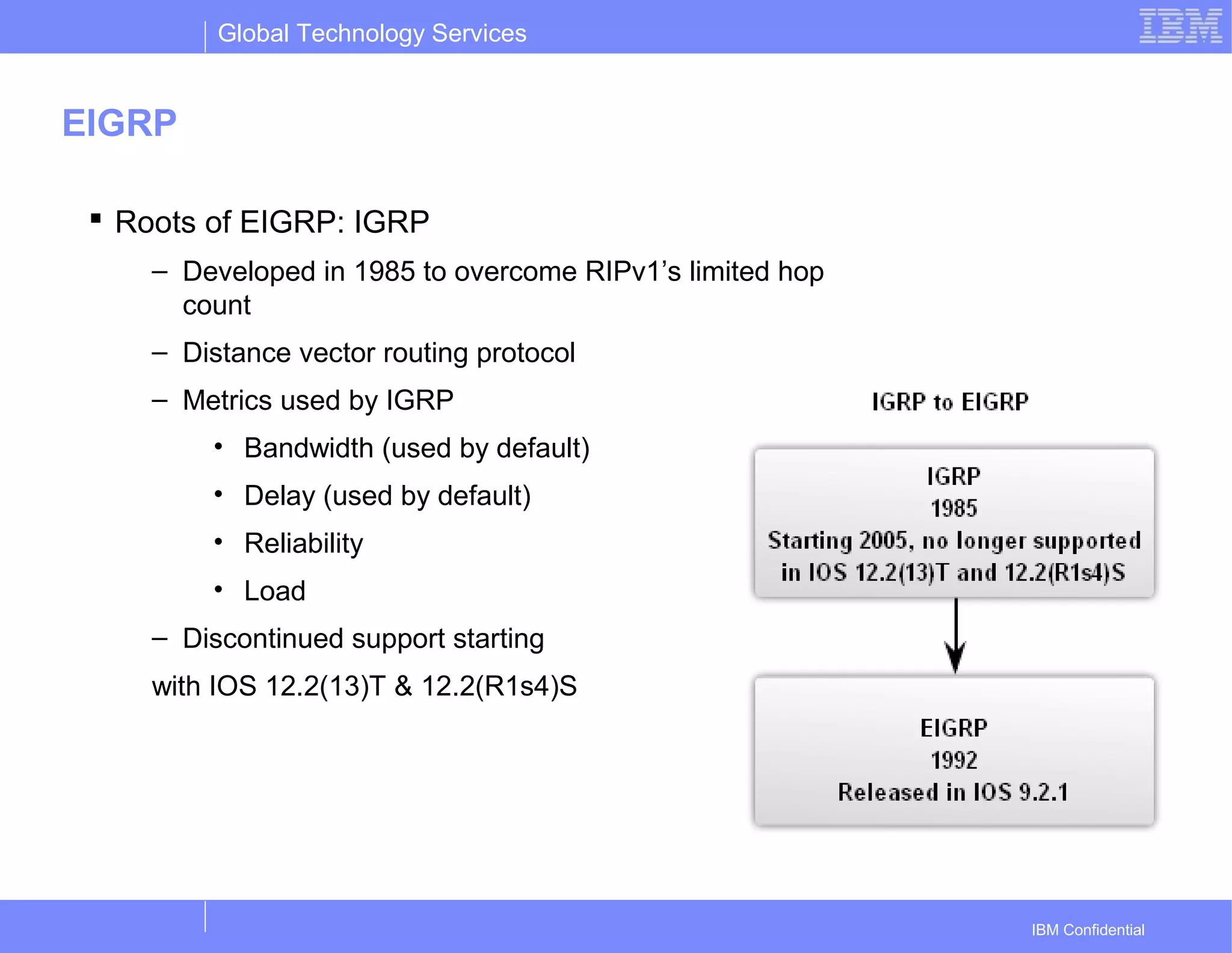 Global Technology Services

IBM

EIGRP

▪ Roots of EIGRP: IGRP

– Developed in 1985 to overcome RIPv1's limited hop count

– Distance vector routing protocol

– Metrics used by IGRP

• Bandwidth (used by default)

• Delay (used by default)

• Reliability

• Load

– Discontinued support starting

with IOS 12.2(13)T & 12.2(R1s4)S

IGRP to EIGRP

IGRP
1985
Starting 2005, no longer supported in IOS 12.2(13)T and 12.2(R1s4)S

EIGRP
1992
Released in IOS 9.2.1

IBM Confidential